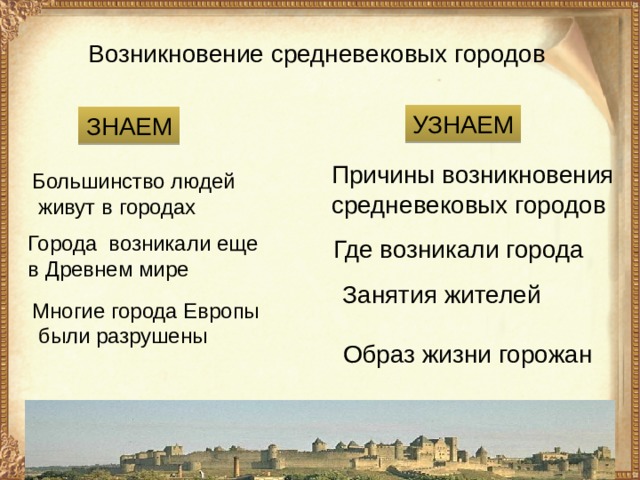 Возникновение средневековых городов

ЗНАЕМ

Большинство людей живут в городах

Города возникали еще в Древнем мире

Многие города Европы были разрушены

УЗНАЕМ

Причины возникновения средневековых городов

Где возникали города

Занятия жителей

Образ жизни горожан